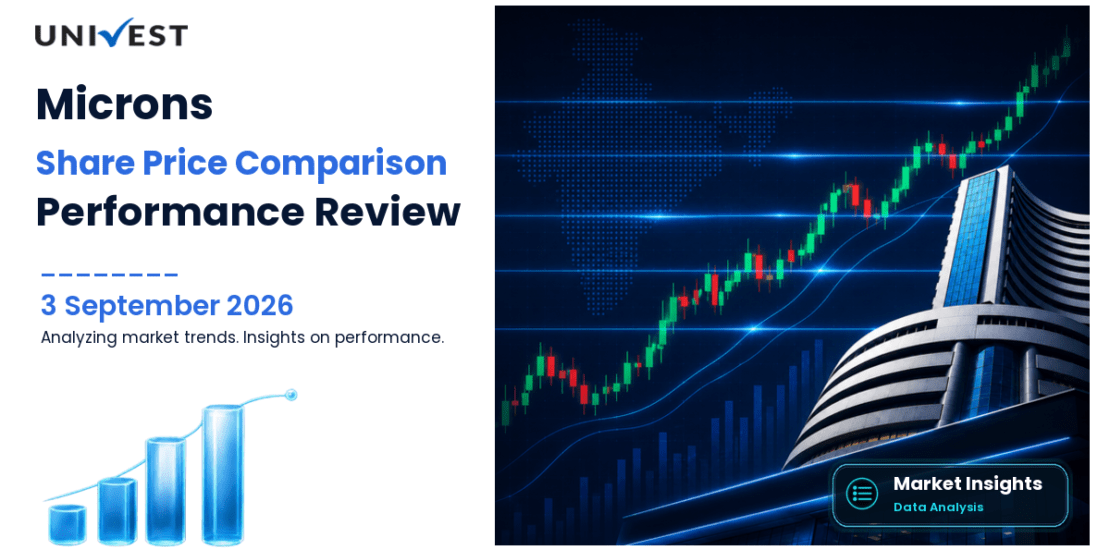 UNIVEST

Microns

Share Price Comparison

Performance Review

3 September 2026

Analyzing market trends. Insights on performance.

Market Insights

Data Analysis